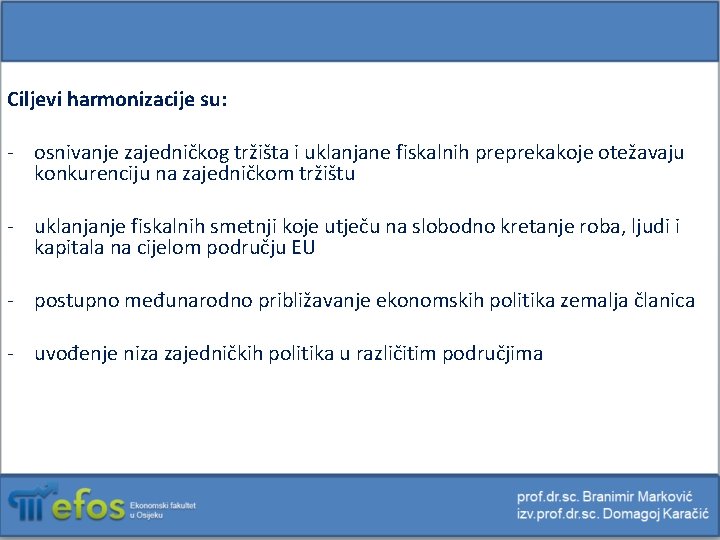 Ciljevi harmonizacije su:

- osnivanje zajedničkog tržišta i uklanjane fiskalnih preprekakoje otežavaju konkurenciju na zajedničkom tržištu

- uklanjanje fiskalnih smetnji koje utječu na slobodno kretanje roba, ljudi i kapitala na cijelom području EU

- postupno međunarodno približavanje ekonomskih politika zemalja članica

- uvođenje niza zajedničkih politika u različitim područjima

efos Ekonomski fakultet u Osijeku

prof.dr.sc. Branimir Marković
izv.prof.dr.sc. Domagoj Karačić